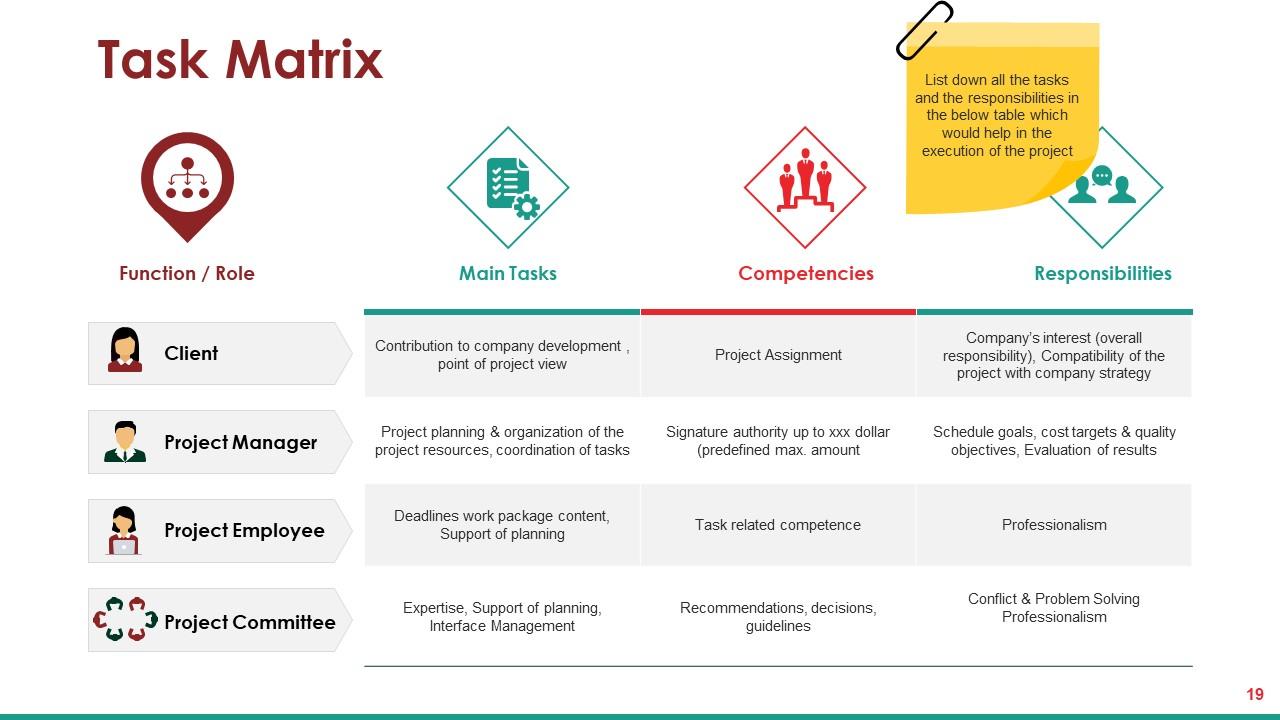 Task Matrix

List down all the tasks and the responsibilities in the below table which would help in the execution of the project

| Function / Role | Main Tasks | Competencies | Responsibilities |
|---|---|---|---|
| Client | Contribution to company development , point of project view | Project Assignment | Company's interest (overall responsibility), Compatibility of the project with company strategy |
| Project Manager | Project planning & organization of the project resources, coordination of tasks | Signature authority up to xxx dollar (predefined max. amount | Schedule goals, cost targets & quality objectives, Evaluation of results |
| Project Employee | Deadlines work package content, Support of planning | Task related competence | Professionalism |
| Project Committee | Expertise, Support of planning, Interface Management | Recommendations, decisions, guidelines | Conflict & Problem Solving Professionalism |

19